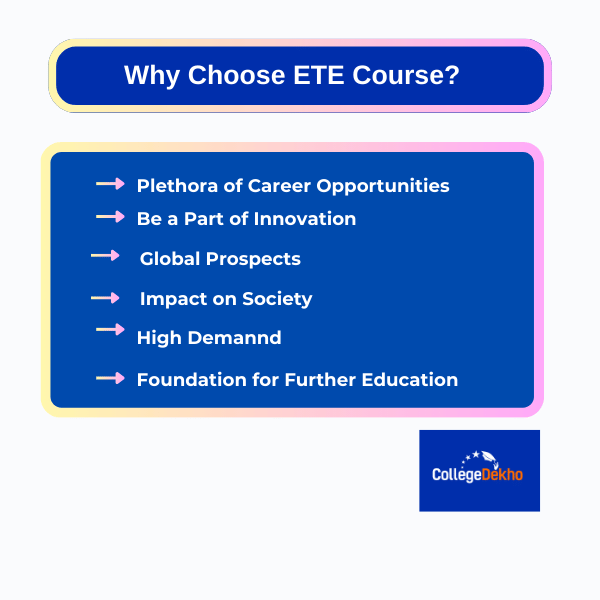 Why Choose ETE Course?

Plethora of Career Opportunities
Be a Part of Innovation
Global Prospects
Impact on Society
High Demannd
Foundation for Further Education

CollegeDekho